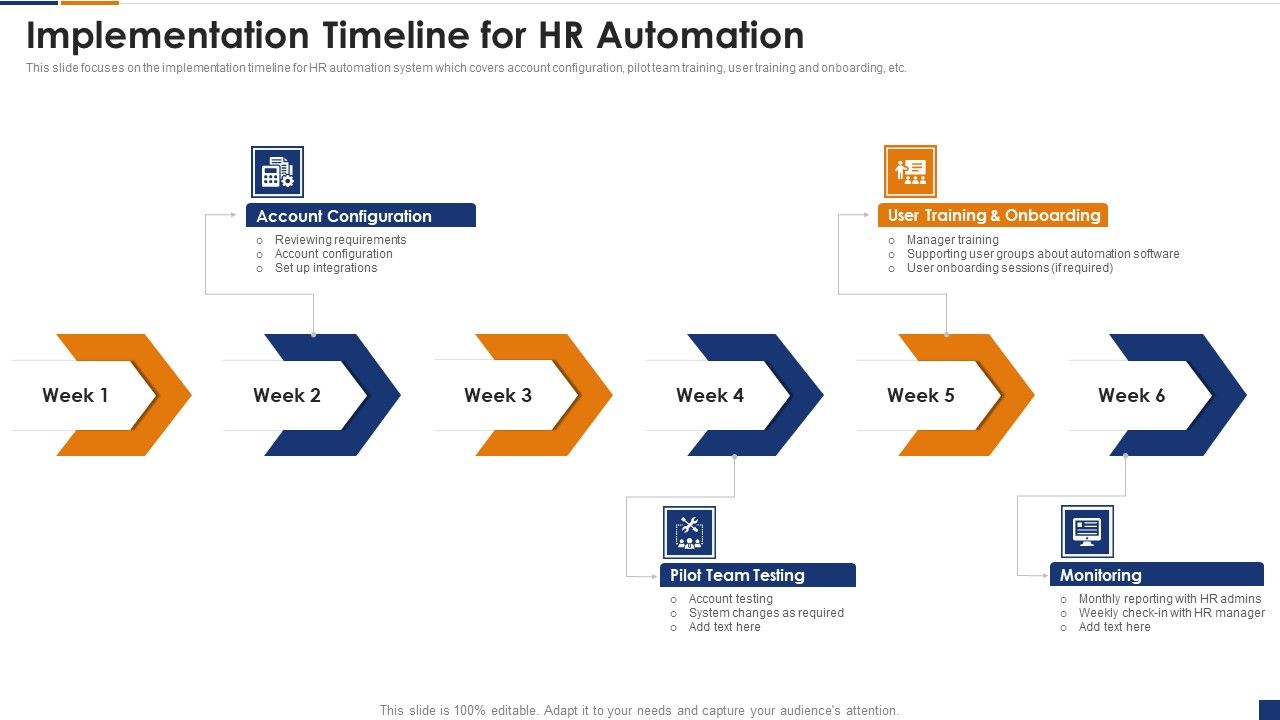 Implementation Timeline for HR Automation

This slide focuses on the implementation timeline for HR automation system which covers account configuration, pilot team training, user training and onboarding, etc.

Account Configuration
o Reviewing requirements
o Account configuration
o Set up integrations

User Training & Onboarding
o Manager training
o Supporting user groups about automation software
o User onboarding sessions (if required)

Week 1

Week 2

Week 3

Week 4

Week 5

Week 6

Pilot Team Testing
o Account testing
o System changes as required
o Add text here

Monitoring
o Monthly reporting with HR admins
o Weekly check-in with HR manager
o Add text here

This slide is 100% editable. Adapt it to your needs and capture your audience's attention.